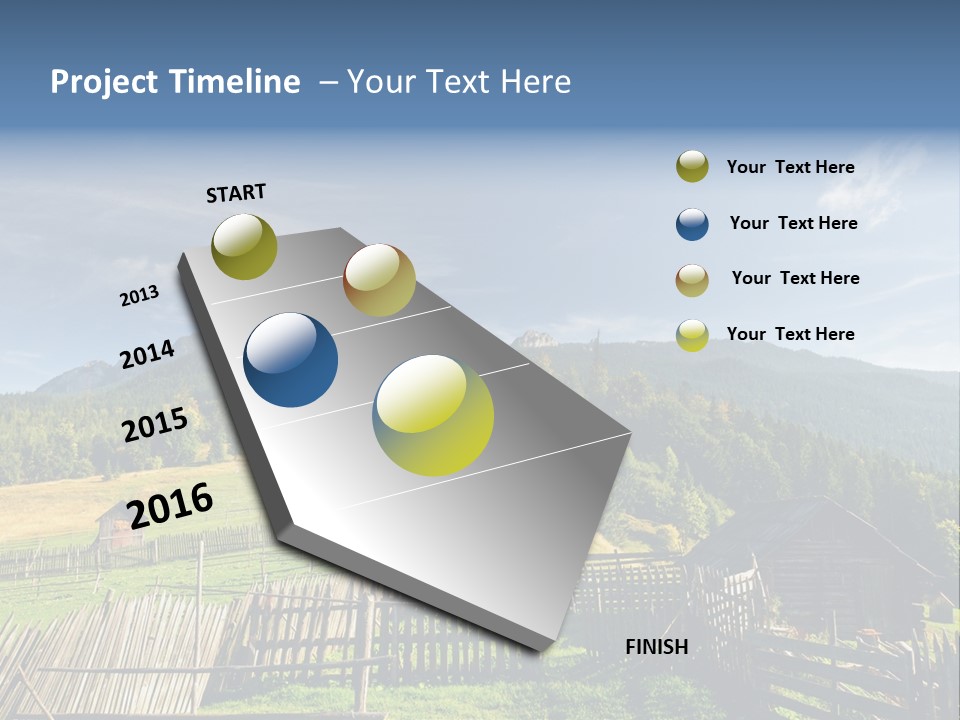 Project Timeline – Your Text Here

START

2013

2014

2015

2016

FINISH

Your Text Here

Your Text Here

Your Text Here

Your Text Here